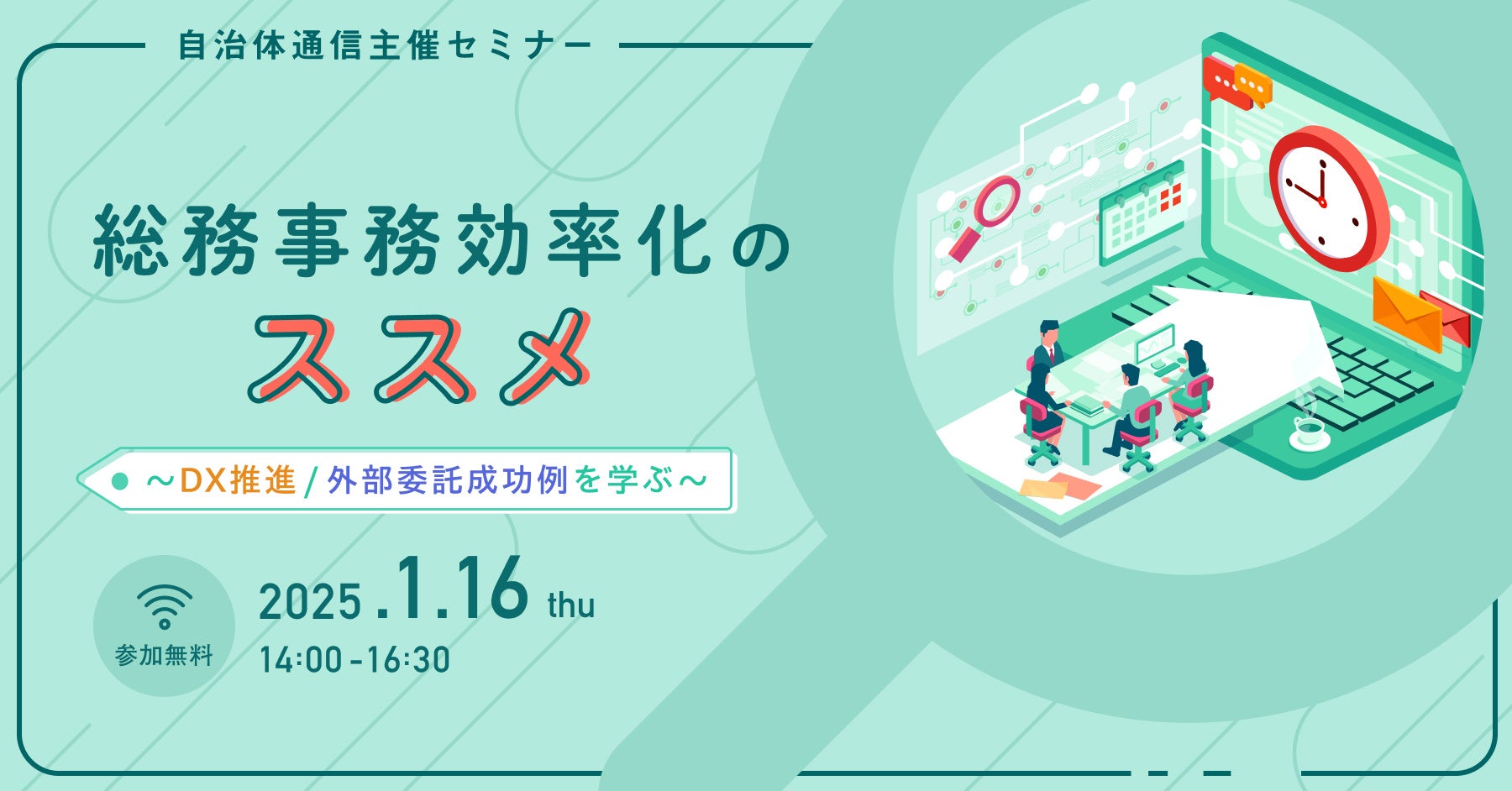 自治体通信主催セミナー

総務事務効率化の
ススメ

～DX推進 / 外部委託成功例を学ぶ～

参加無料

2025.1.16 thu
14:00-16:30